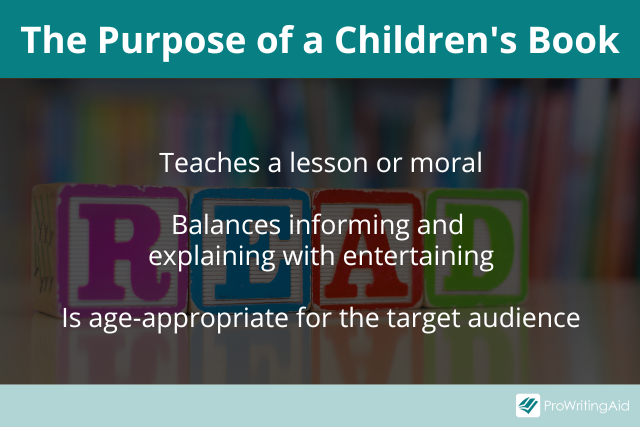 The Purpose of a Children's Book

Teaches a lesson or moral

Balances informing and explaining with entertaining

Is age-appropriate for the target audience

READ

ProWritingAid